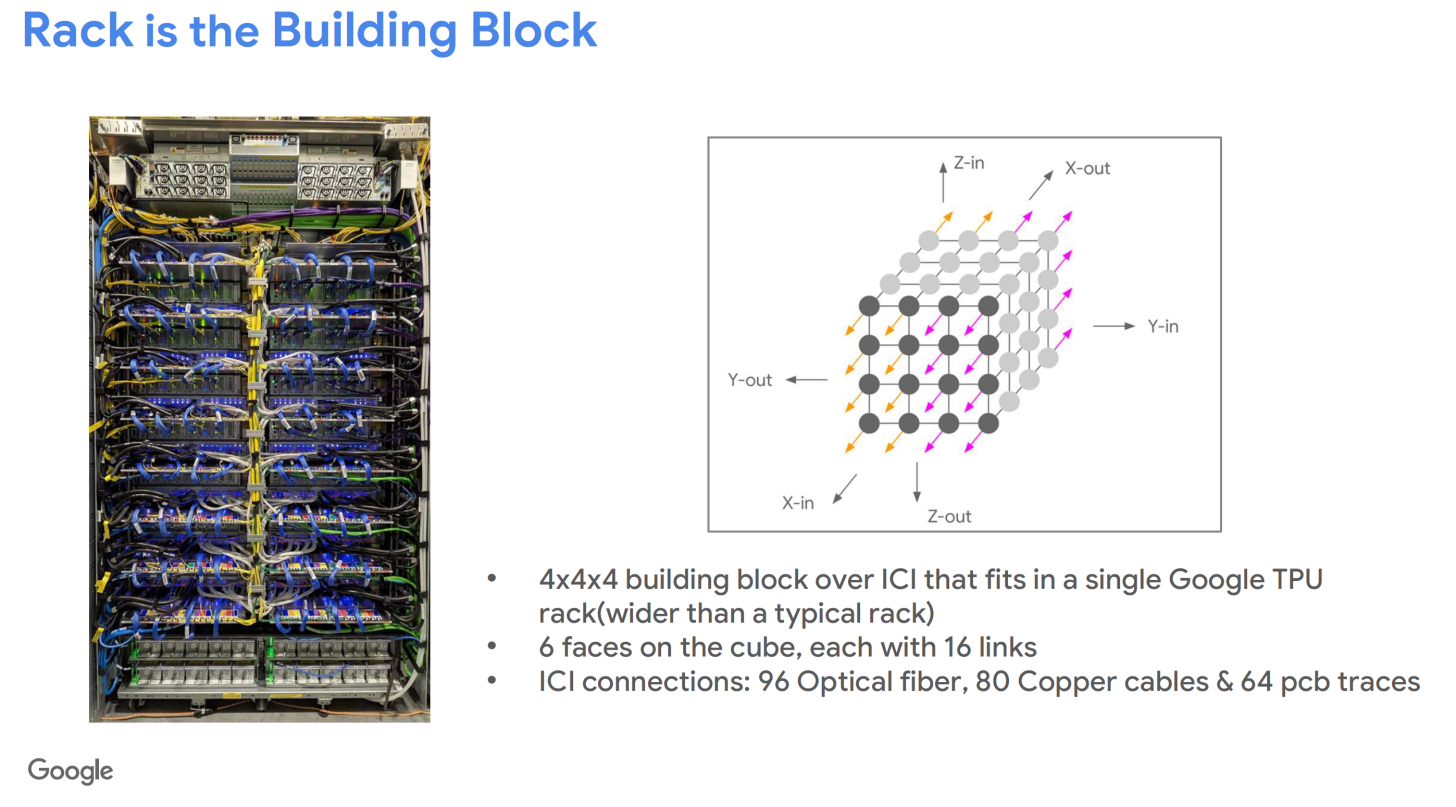 Rack is the Building Block

Z-in
X-out
Y-in
Y-out
X-in
Z-out

- 4x4x4 building block over ICI that fits in a single Google TPU rack(wider than a typical rack)
- 6 faces on the cube, each with 16 links
- ICI connections: 96 Optical fiber, 80 Copper cables & 64 pcb traces

Google